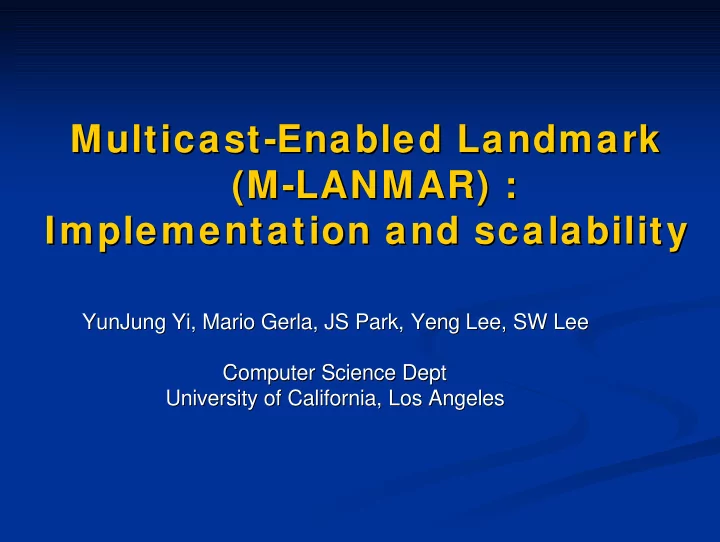 Multicast-Enabled Landmark (M-LANMAR) : Implementation and scalability

YunJung Yi, Mario Gerla, JS Park, Yeng Lee, SW Lee

Computer Science Dept
University of California, Los Angeles